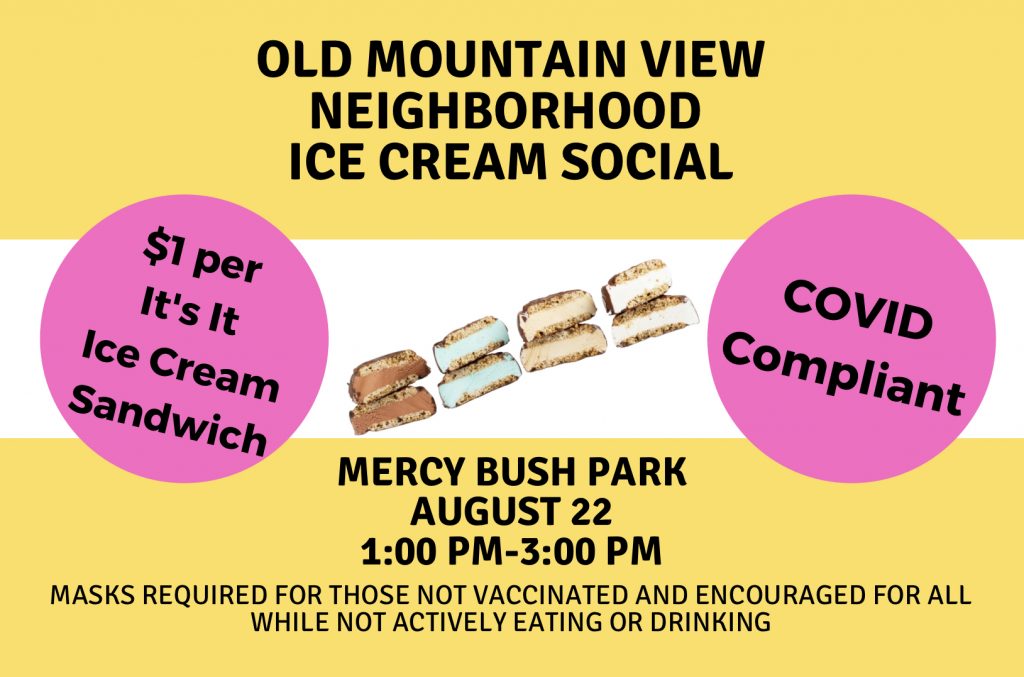 OLD MOUNTAIN VIEW
NEIGHBORHOOD
ICE CREAM SOCIAL

$1 per It's It Ice Cream Sandwich

COVID Compliant

MERCY BUSH PARK
AUGUST 22
1:00 PM-3:00 PM

MASKS REQUIRED FOR THOSE NOT VACCINATED AND ENCOURAGED FOR ALL WHILE NOT ACTIVELY EATING OR DRINKING